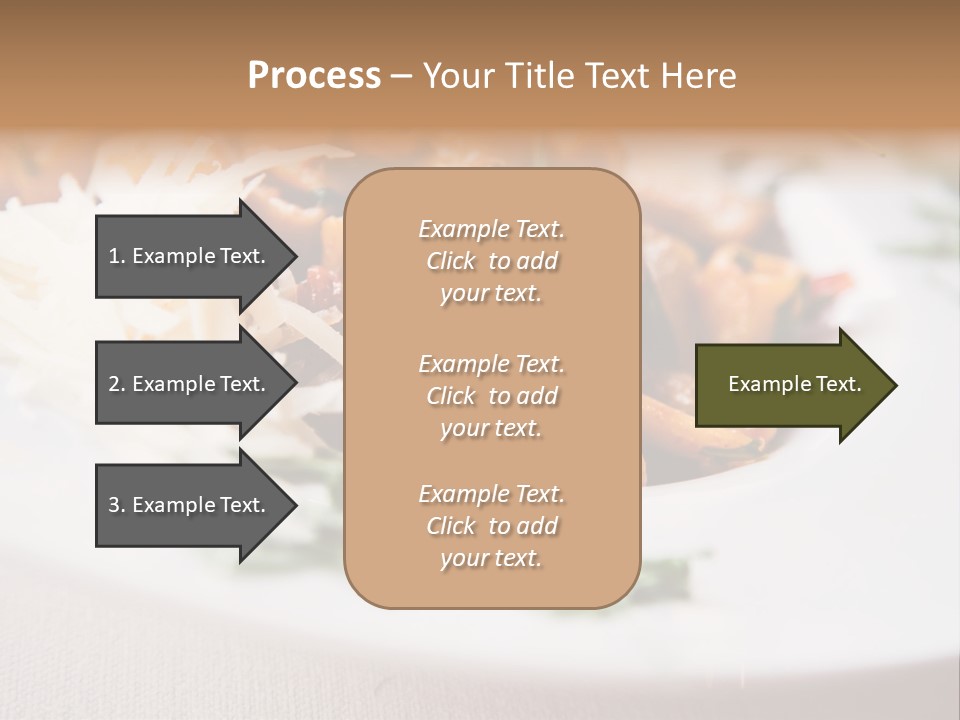 Process – Your Title Text Here

1. Example Text.

2. Example Text.

3. Example Text.

Example Text. Click to add your text.

Example Text. Click to add your text.

Example Text. Click to add your text.

Example Text.